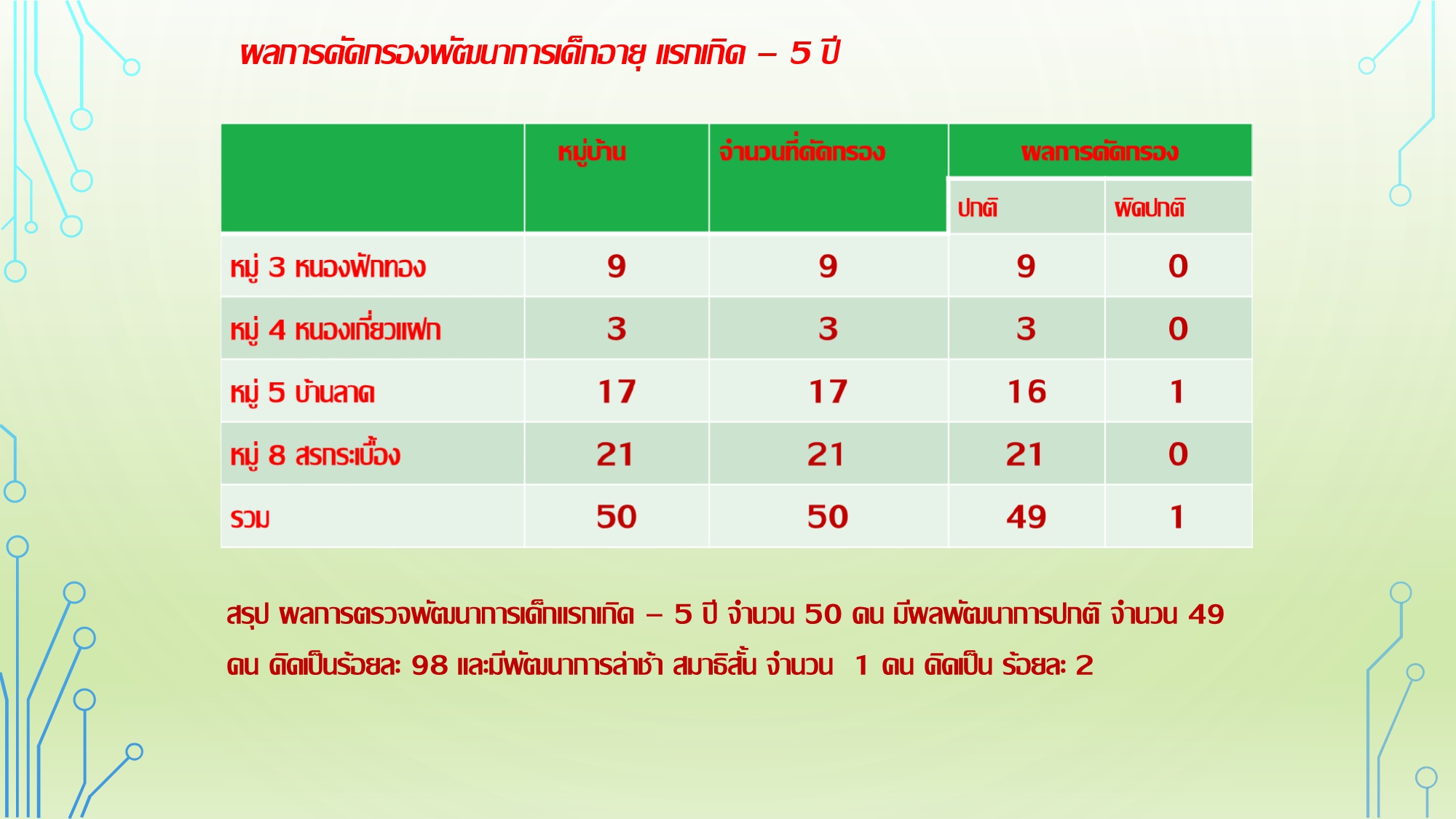 ผลการคัดกรองพัฒนาการเด็กอายุ แรกเกิด – 5 ปี

| | หมู่บ้าน | จำนวนที่คัดกรอง | ผลการคัดกรอง | |
|---|---|---|---|---|
| | | | ปกติ | ผิดปกติ |
| หมู่ 3 หนองฟักทอง | 9 | 9 | 9 | 0 |
| หมู่ 4 หนองเกี่ยวแฝก | 3 | 3 | 3 | 0 |
| หมู่ 5 บ้านลาด | 17 | 17 | 16 | 1 |
| หมู่ 8 สรกระเบื้อง | 21 | 21 | 21 | 0 |
| รวม | 50 | 50 | 49 | 1 |

สรุป ผลการตรวจพัฒนาการเด็กแรกเกิด – 5 ปี จำนวน 50 คน มีผลพัฒนาการปกติ จำนวน 49 คน คิดเป็นร้อยละ 98 และมีพัฒนาการล่าช้า สมาธิสั้น จำนวน 1 คน คิดเป็น ร้อยละ 2